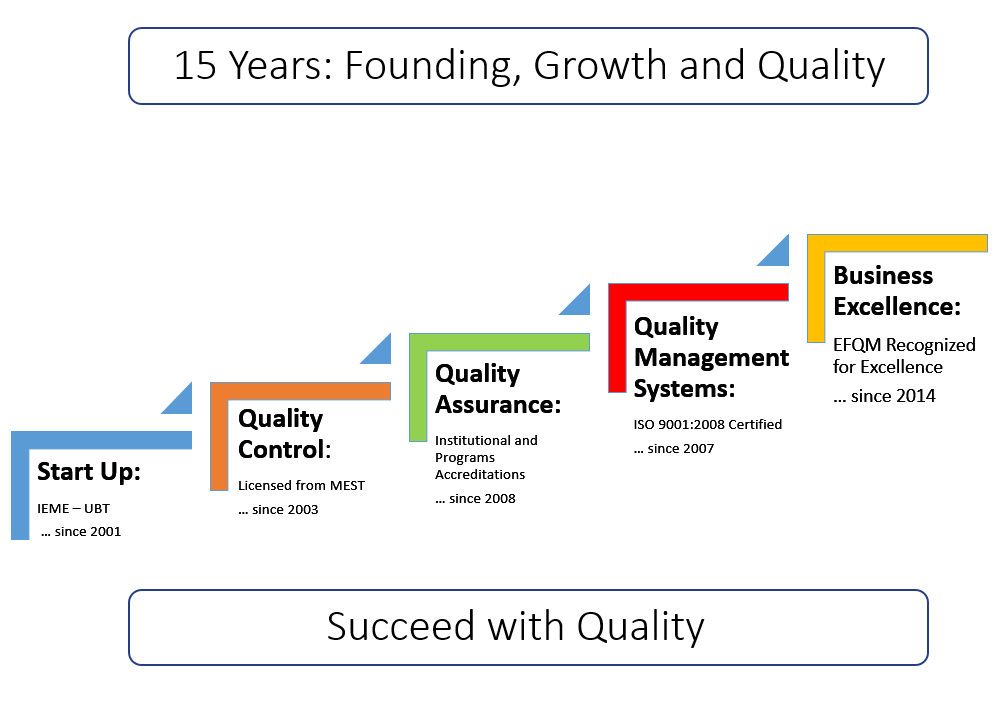 15 Years: Founding, Growth and Quality

Start Up:
IEME – UBT
… since 2001

Quality Control:
Licensed from MEST
… since 2003

Quality Assurance:
Institutional and Programs Accreditations
… since 2008

Quality Management Systems:
ISO 9001:2008 Certified
… since 2007

Business Excellence:
EFQM Recognized for Excellence
… since 2014

Succeed with Quality